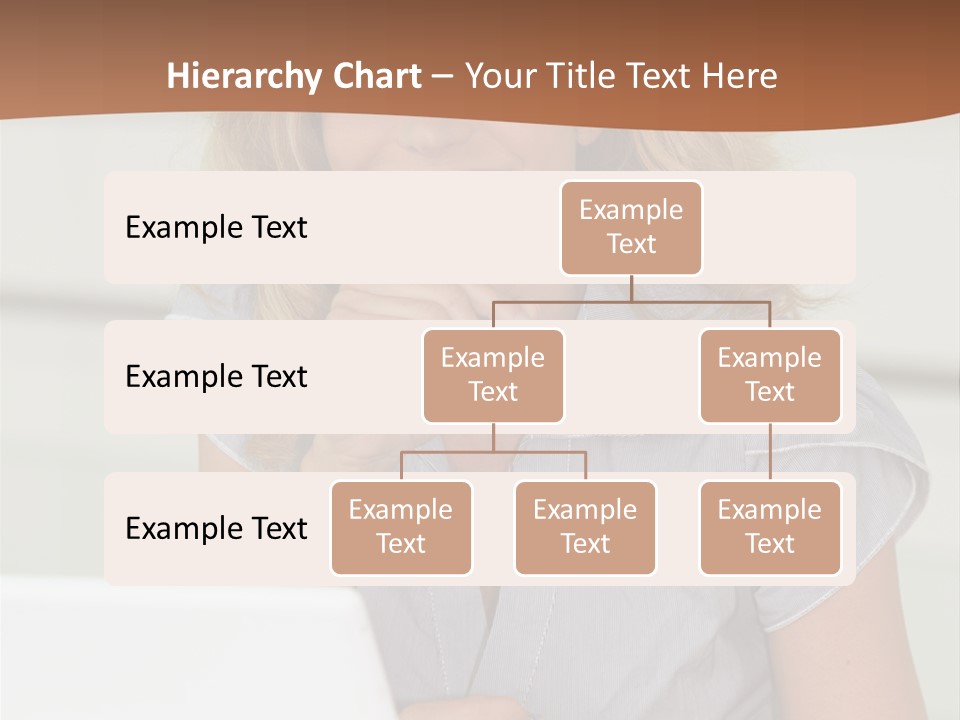 Hierarchy Chart – Your Title Text Here

Example Text

Example Text

Example Text

Example Text

Example Text

Example Text

Example Text

Example Text

Example Text